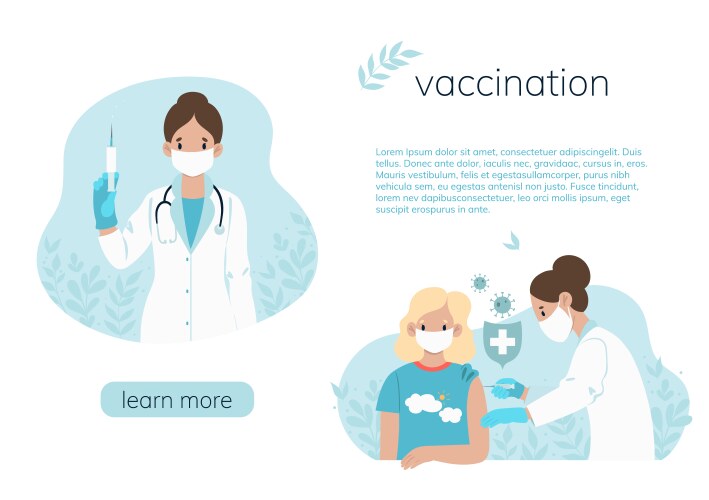 vaccination

Lorem Ipsum dolor sit amet, consectetuer adipiscingelit. Duis tellus. Donec ante dolor, iaculis nec, gravidaac, cursus in, eros. Mauris vestibulum, felis et egestasullamcorper, purus nibh vehicula sem, eu egestas antenisl non justo. Fusce tincidunt, lorem nev dapibusconsectetuer, leo orci mollis ipsum, eget suscipit erospurus in ante.

learn more